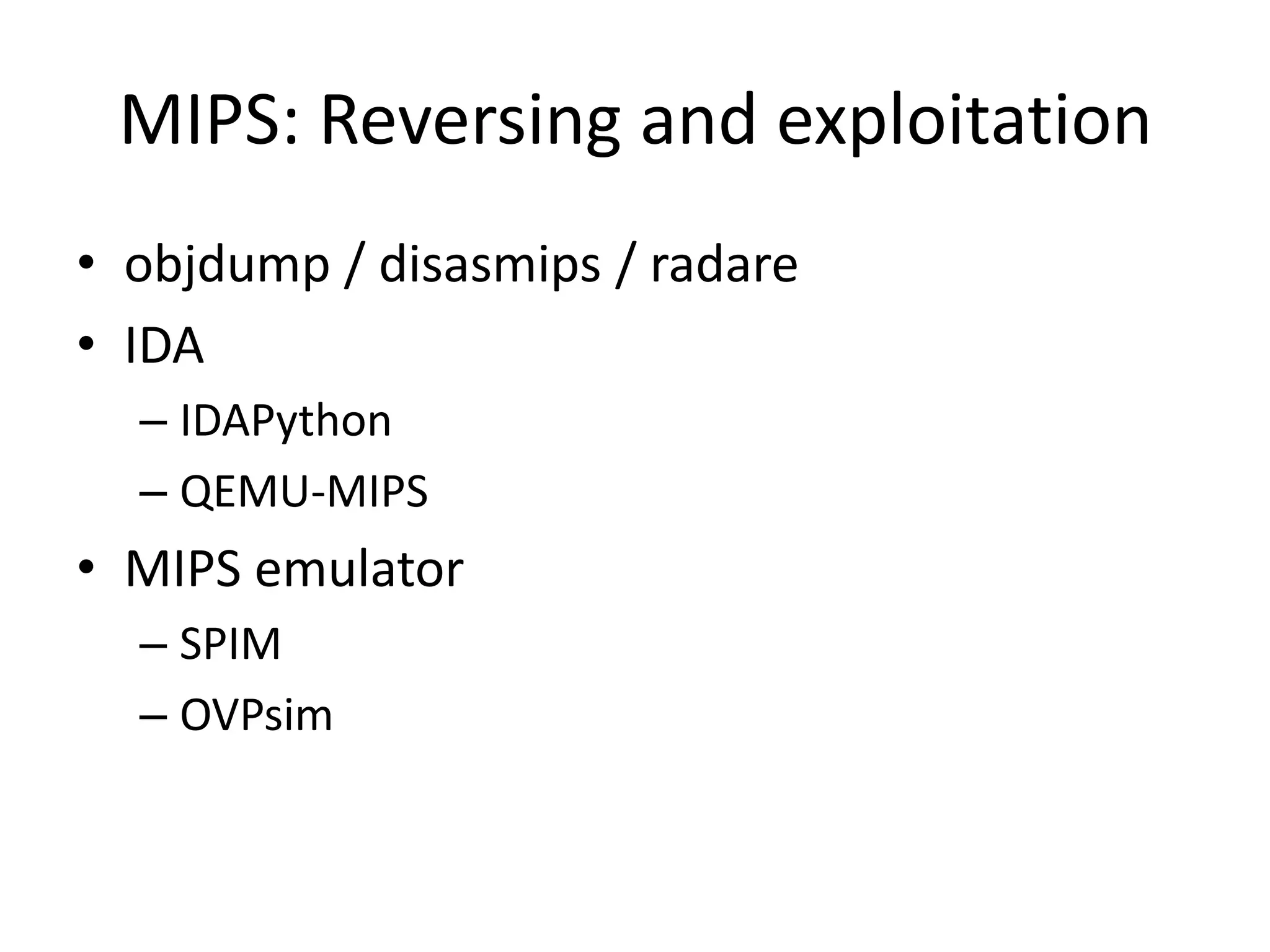 MIPS: Reversing and exploitation

• objdump / disasmips / radare
• IDA
  – IDAPython
  – QEMU-MIPS
• MIPS emulator
  – SPIM
  – OVPsim